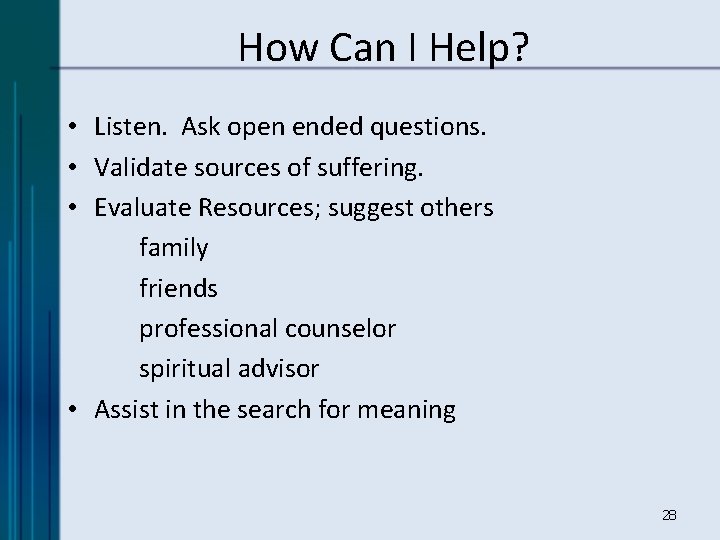 How Can I Help?

• Listen. Ask open ended questions.
• Validate sources of suffering.
• Evaluate Resources; suggest others
family
friends
professional counselor
spiritual advisor
• Assist in the search for meaning

28